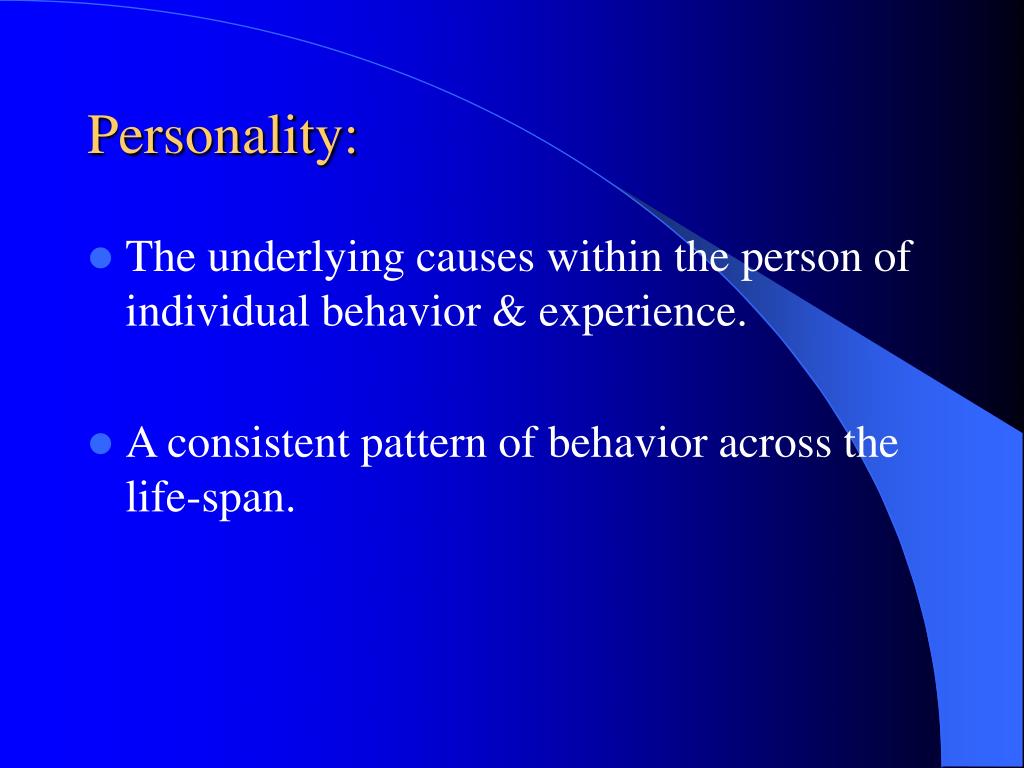 Personality:

- The underlying causes within the person of individual behavior & experience.

- A consistent pattern of behavior across the life-span.